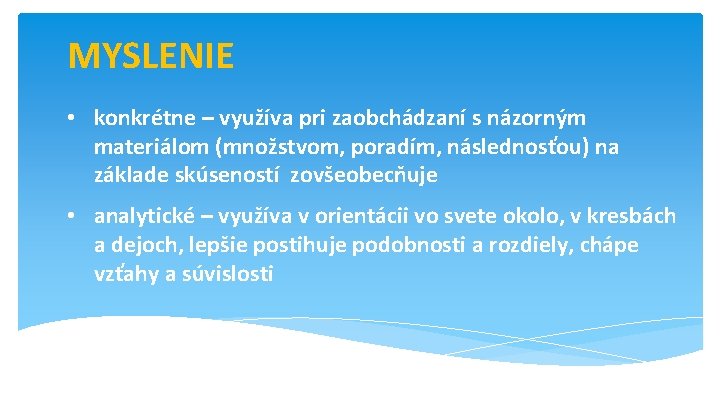 MYSLENIE

• konkrétne – využíva pri zaobchádzaní s názorným materiálom (množstvom, poradím, následnosťou) na základe skúseností zovšeobecňuje

• analytické – využíva v orientácii vo svete okolo, v kresbách a dejoch, lepšie postihuje podobnosti a rozdiely, chápe vzťahy a súvislosti